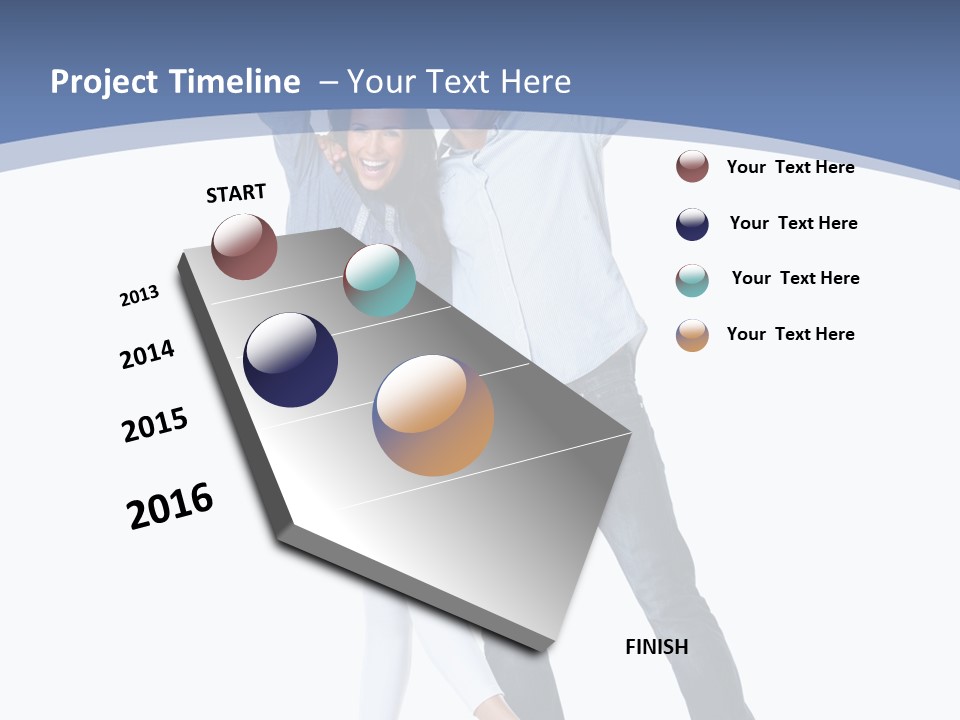 Project Timeline – Your Text Here

START

2013

2014

2015

2016

FINISH

Your Text Here

Your Text Here

Your Text Here

Your Text Here